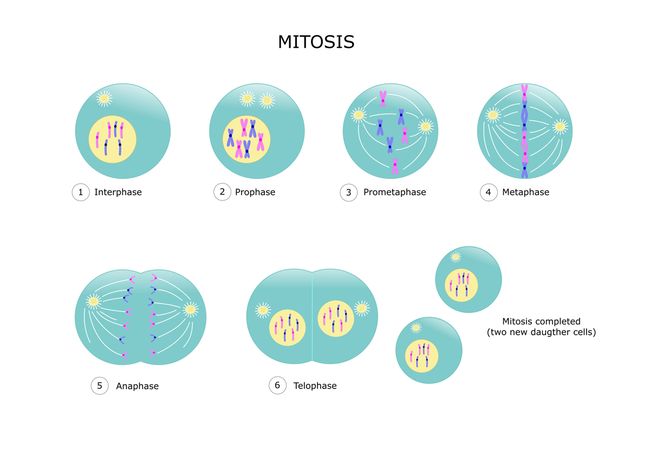 MITOSIS

1 Interphase

2 Prophase

3 Prometaphase

4 Metaphase

5 Anaphase

6 Telophase

Mitosis completed
(two new daugther cells)